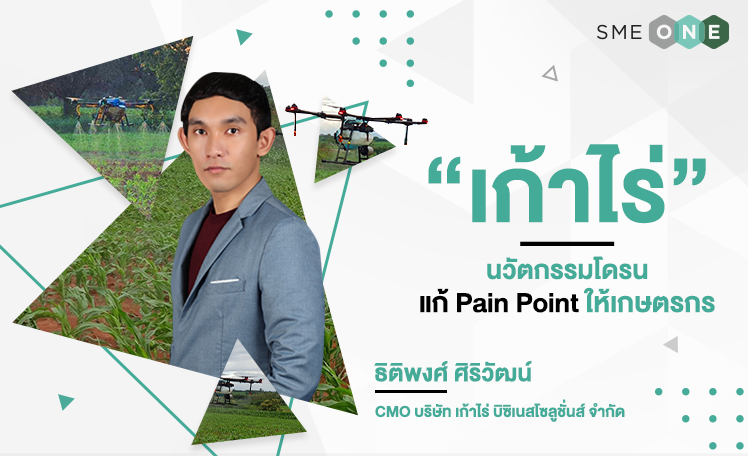 SME ONE

“เก้าไร่”

นวัตกรรมโดรน
แก้ Pain Point ให้เกษตรกร

ธิติพงศ์ ศิริวัฒน์

CMO บริษัท เก้าไร่ บิซิเนสโซลูชั่นส์ จำกัด